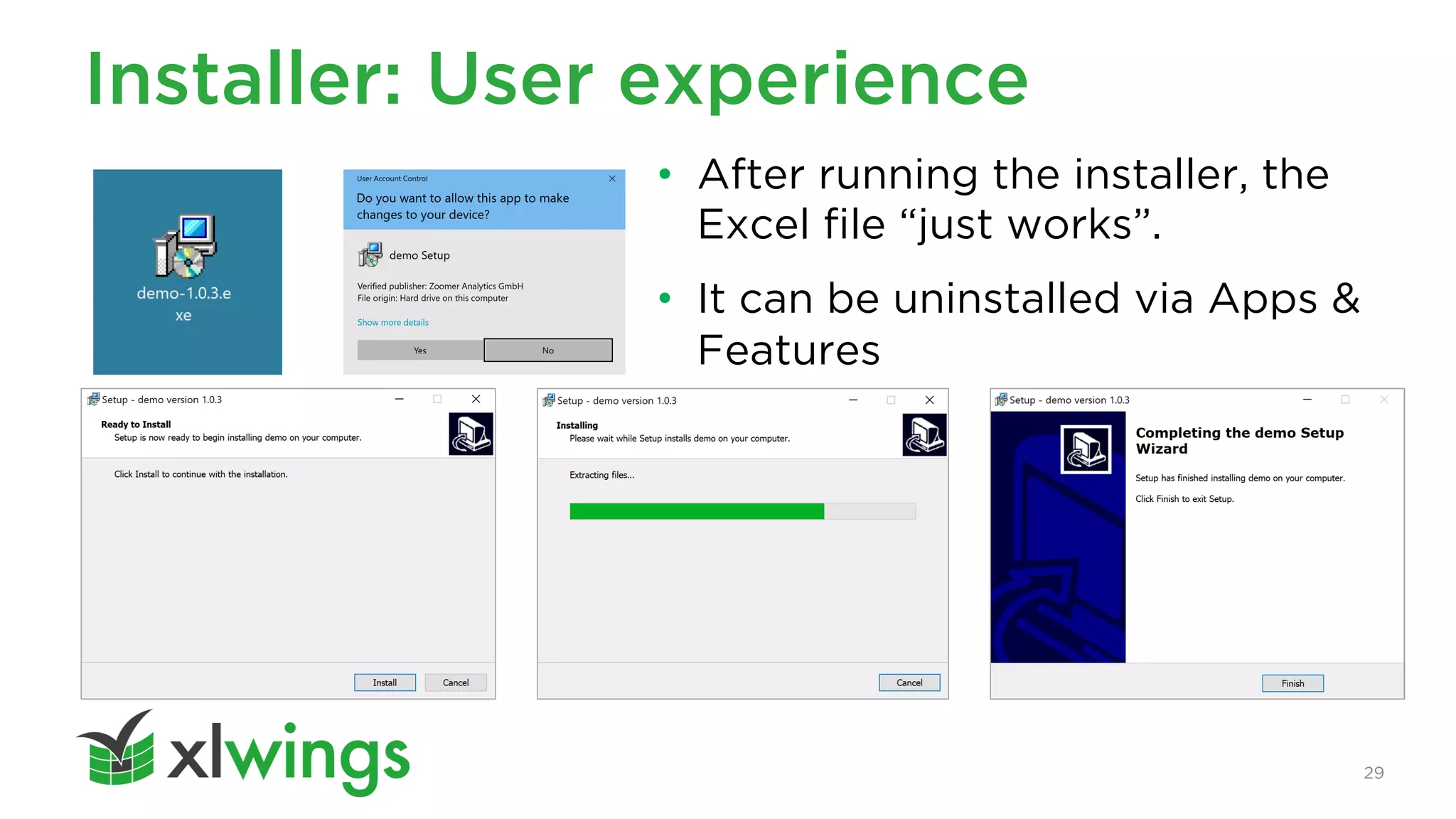 Installer: User experience

demo-1.0.3.exe

User Account Control
Do you want to allow this app to make changes to your device?

demo Setup

Verified publisher: Zoomer Analytics GmbH
File origin: Hard drive on this computer

Show more details

Yes No

• After running the installer, the Excel file “just works”.

• It can be uninstalled via Apps & Features

Setup - demo version 1.0.3

Ready to Install
Setup is now ready to begin installing demo on your computer.

Click Install to continue with the installation.

Install Cancel

Setup - demo version 1.0.3

Installing
Please wait while Setup installs demo on your computer.

Extracting files...

Cancel

Setup - demo version 1.0.3

Completing the demo Setup Wizard

Setup has finished installing demo on your computer.

Click Finish to exit Setup.

Finish

xlwings

29